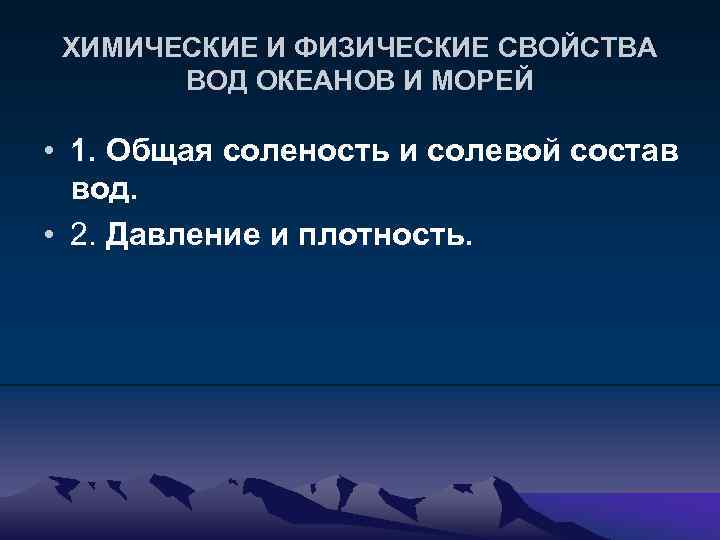 ХИМИЧЕСКИЕ И ФИЗИЧЕСКИЕ СВОЙСТВА ВОД ОКЕАНОВ И МОРЕЙ

• 1. Общая соленость и солевой состав вод.

• 2. Давление и плотность.